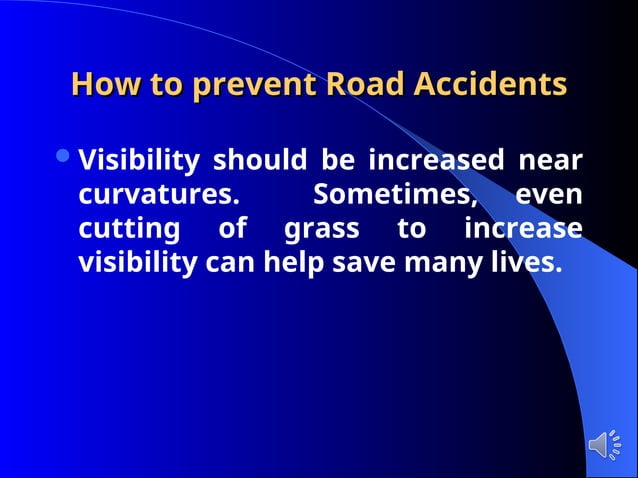 How to prevent Road Accidents

Visibility should be increased near curvatures. Sometimes, even cutting of grass to increase visibility can help save many lives.